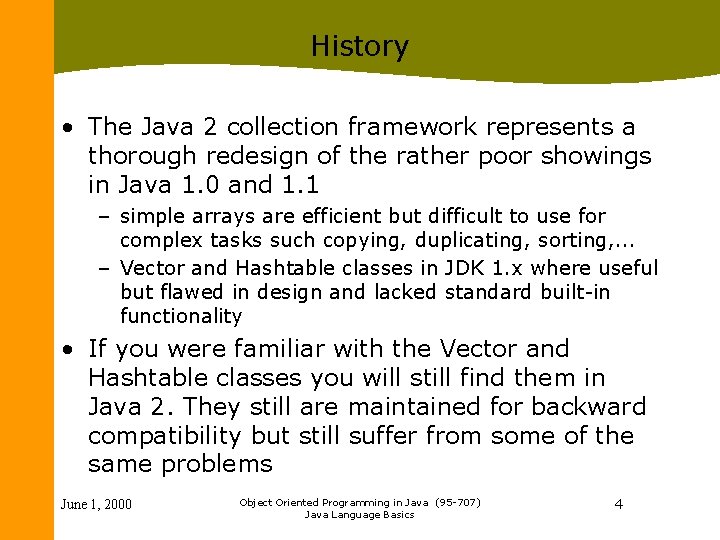 History

• The Java 2 collection framework represents a thorough redesign of the rather poor showings in Java 1.0 and 1.1

– simple arrays are efficient but difficult to use for complex tasks such copying, duplicating, sorting,...

– Vector and Hashtable classes in JDK 1.x where useful but flawed in design and lacked standard built-in functionality

• If you were familiar with the Vector and Hashtable classes you will still find them in Java 2. They still are maintained for backward compatibility but still suffer from some of the same problems

June 1, 2000

Object Oriented Programming in Java (95-707)
Java Language Basics

4